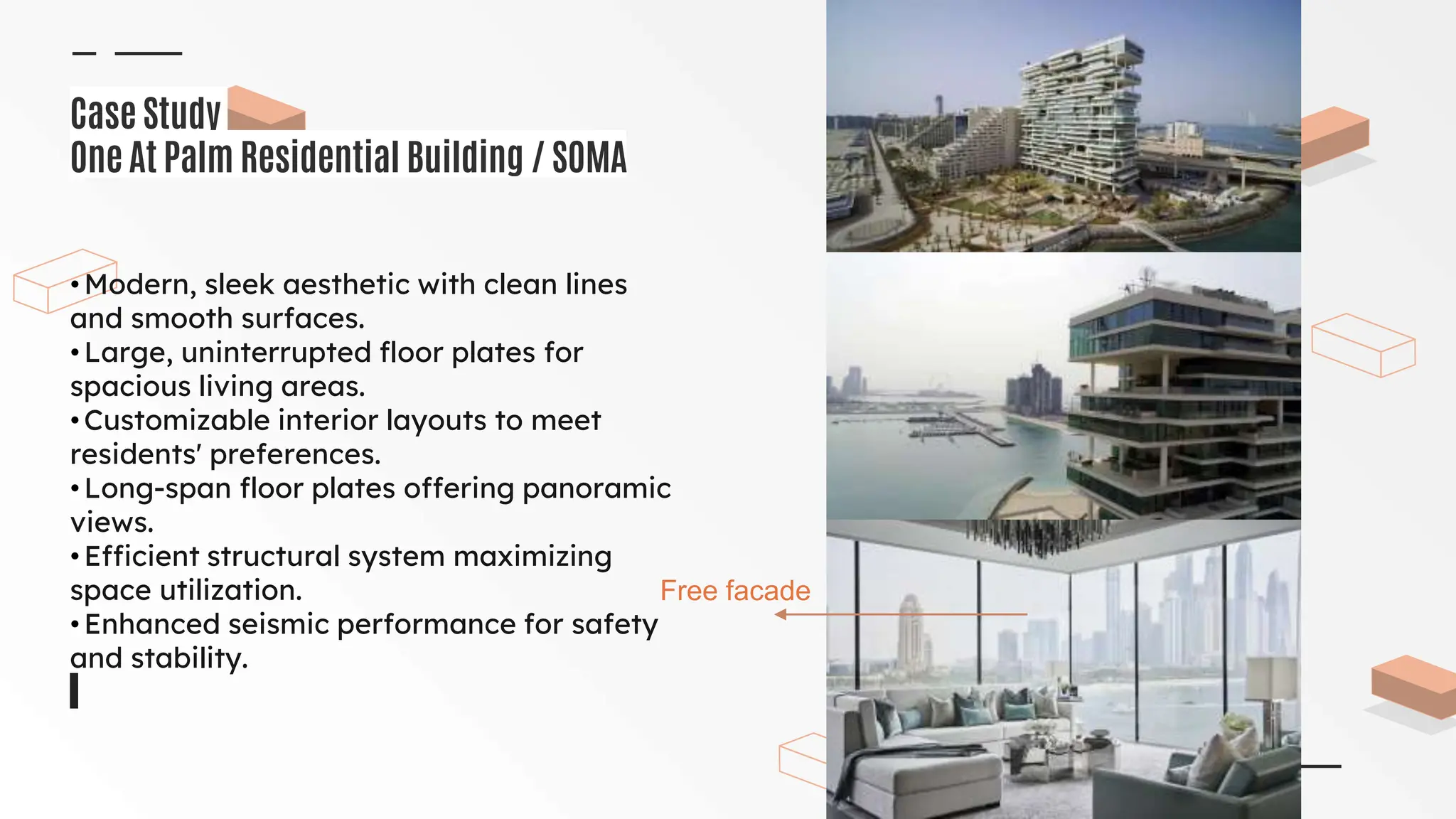 Case Study
One At Palm Residential Building / SOMA

•Modern, sleek aesthetic with clean lines and smooth surfaces.
•Large, uninterrupted floor plates for spacious living areas.
•Customizable interior layouts to meet residents' preferences.
•Long-span floor plates offering panoramic views.
•Efficient structural system maximizing space utilization.
•Enhanced seismic performance for safety and stability.

Free facade